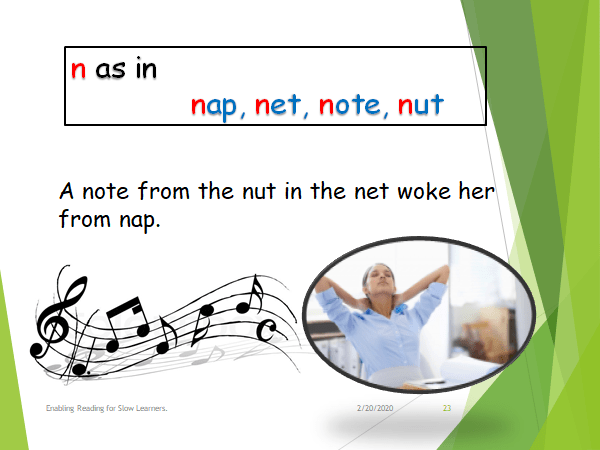 n as in

nap, net, note, nut

A note from the nut in the net woke her from nap.

Enabling Reading for Slow Learners.

2/20/2020

23